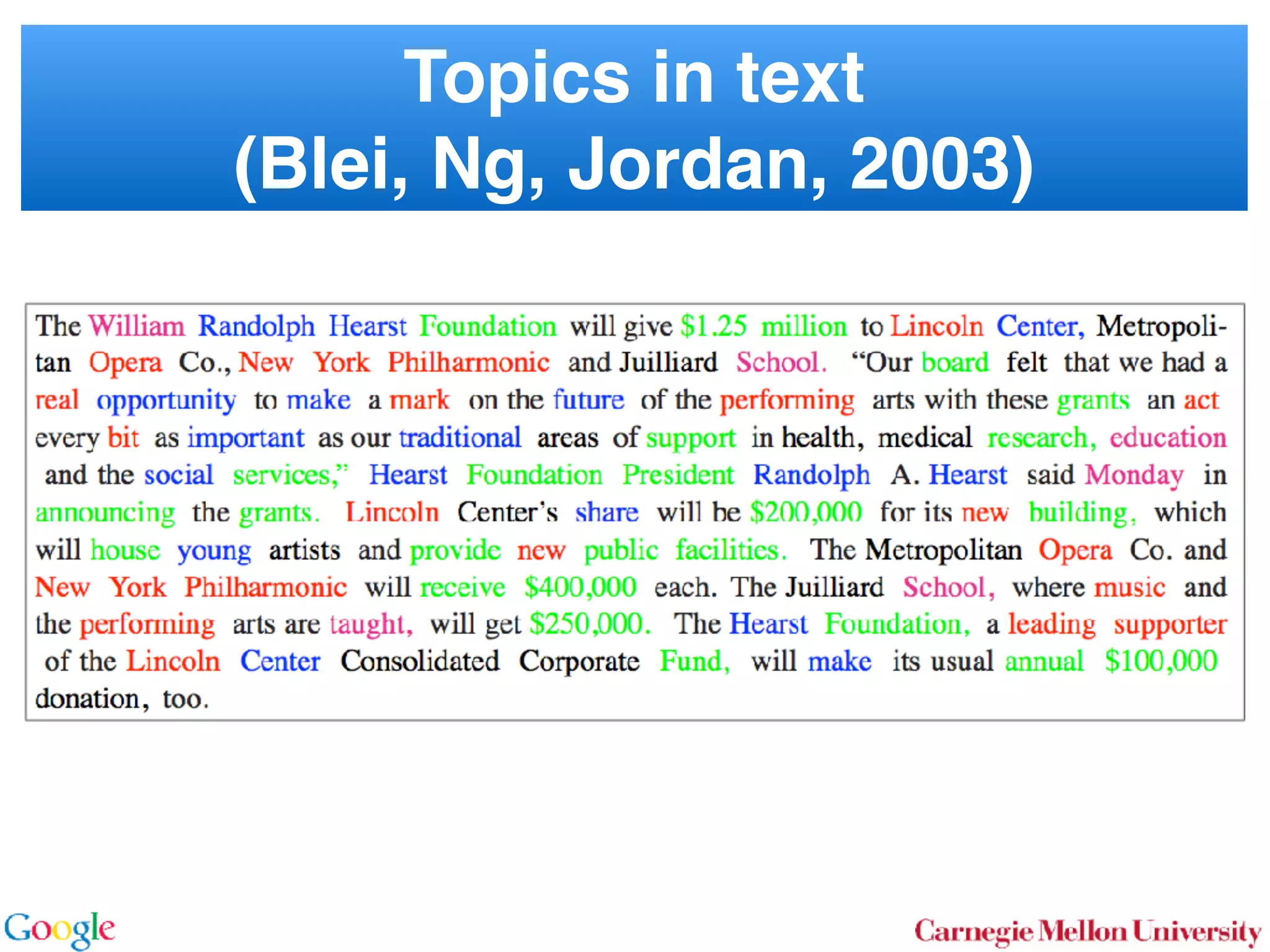 Topics in text
(Blei, Ng, Jordan, 2003)

The William Randolph Hearst Foundation will give $1.25 million to Lincoln Center, Metropolitan Opera Co., New York Philharmonic and Juilliard School. "Our board felt that we had a real opportunity to make a mark on the future of the performing arts with these grants an act every bit as important as our traditional areas of support in health, medical research, education and the social services," Hearst Foundation President Randolph A. Hearst said Monday in announcing the grants. Lincoln Center's share will be $200,000 for its new building, which will house young artists and provide new public facilities. The Metropolitan Opera Co. and New York Philharmonic will receive $400,000 each. The Juilliard School, where music and the performing arts are taught, will get $250,000. The Hearst Foundation, a leading supporter of the Lincoln Center Consolidated Corporate Fund, will make its usual annual $100,000 donation, too.

Google

Carnegie Mellon University